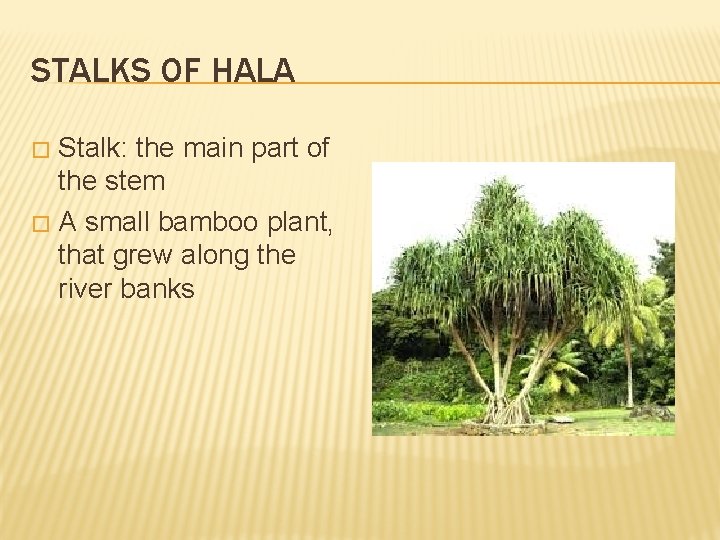 STALKS OF HALA

□ Stalk: the main part of the stem

□ A small bamboo plant, that grew along the river banks